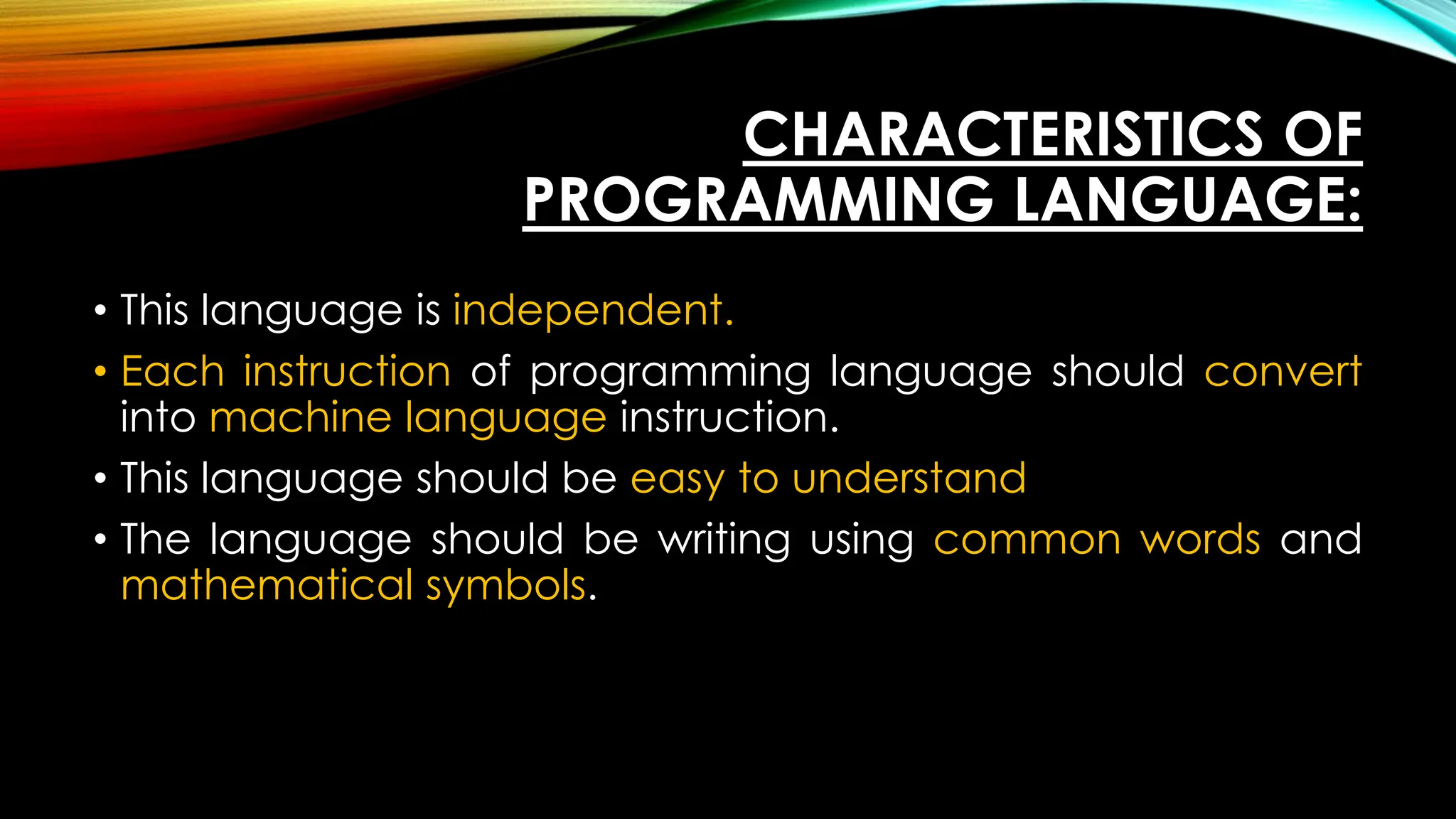 CHARACTERISTICS OF PROGRAMMING LANGUAGE:

• This language is independent.
• Each instruction of programming language should convert into machine language instruction.
• This language should be easy to understand
• The language should be writing using common words and mathematical symbols.